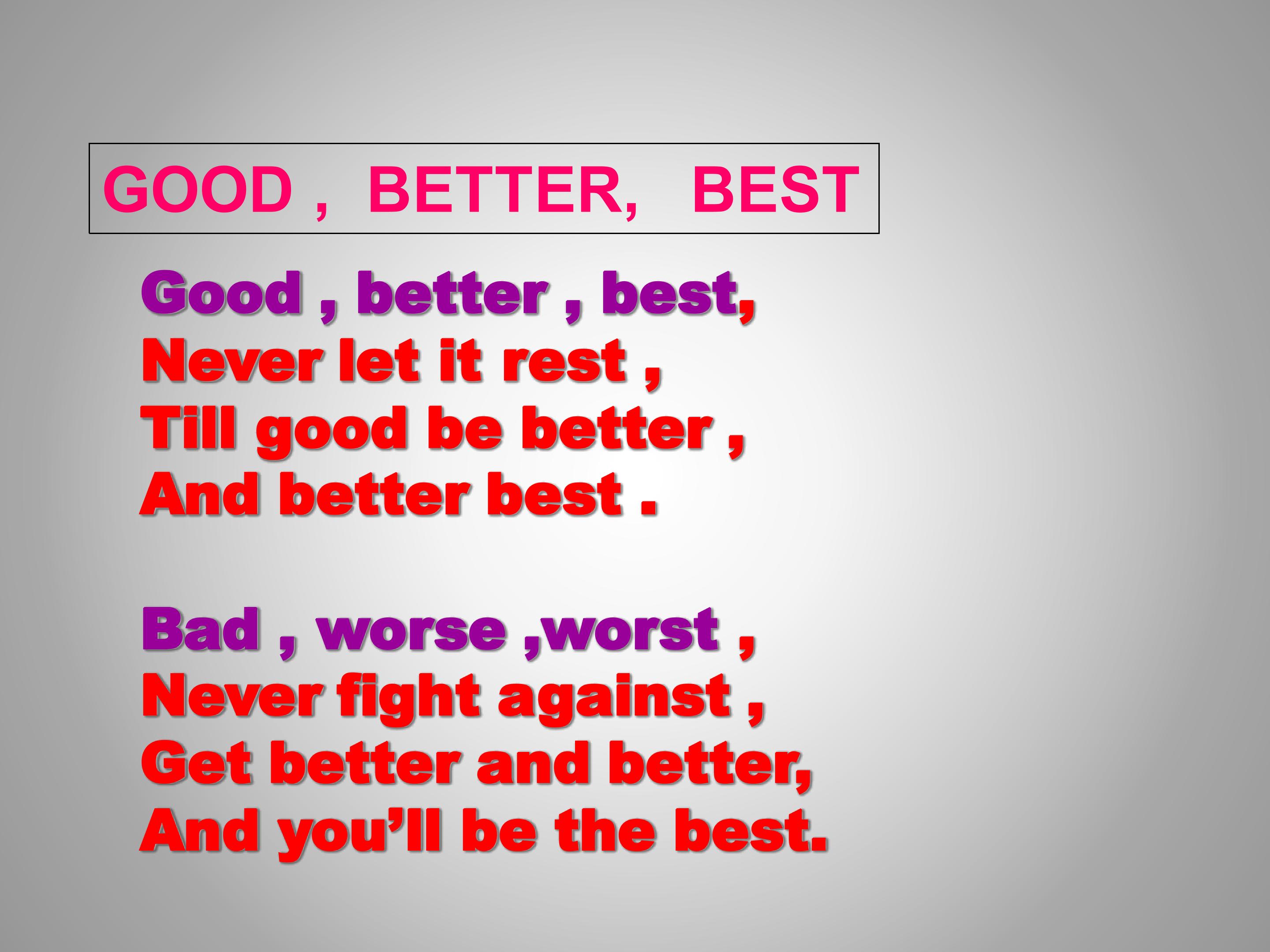 GOOD , BETTER, BEST

Good , better , best,
Never let it rest ,
Till good be better ,
And better best .

Bad , worse ,worst ,
Never fight against ,
Get better and better,
And you’ll be the best.